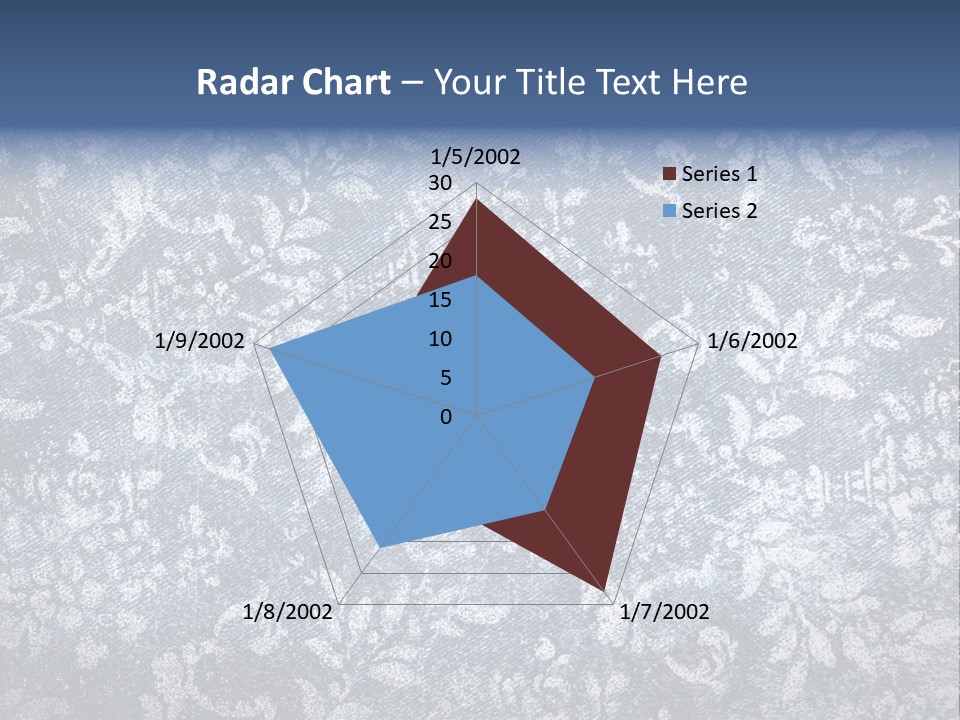 Radar Chart – Your Title Text Here

1/5/2002
30
25
20
15
10
5
0

Series 1
Series 2

1/6/2002
1/7/2002
1/8/2002
1/9/2002